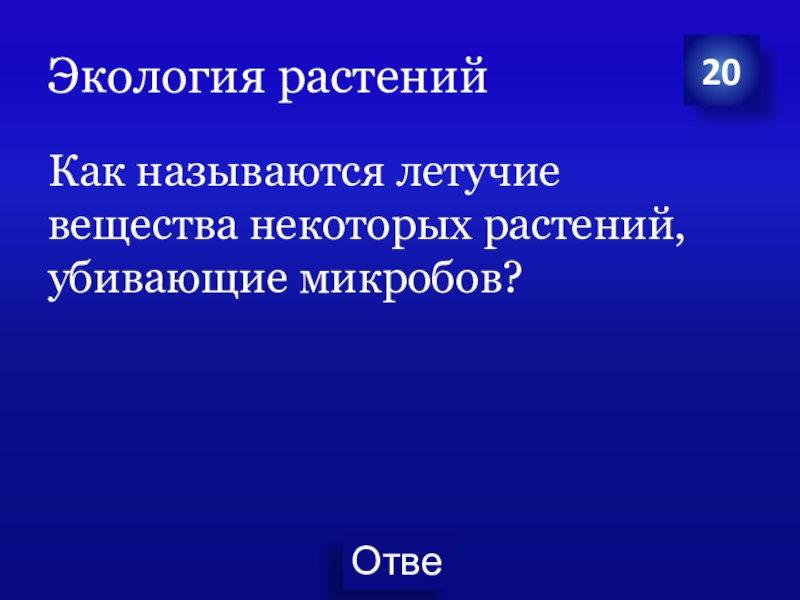 Экология растений

20

Как называются летучие вещества некоторых растений, убивающие микробов?

Отве